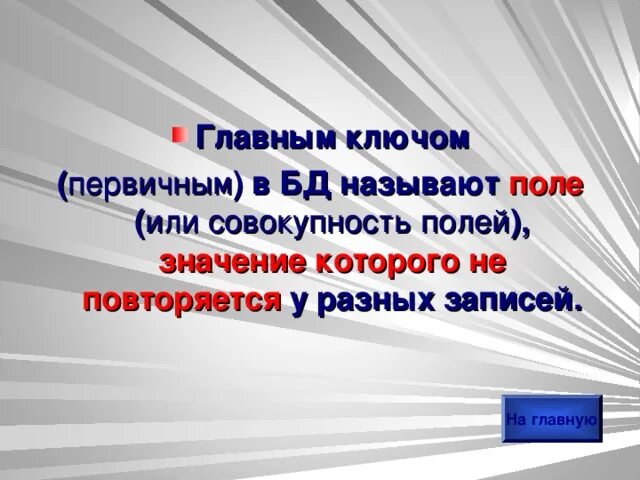 Главным ключом (первичным) в БД называют поле (или совокупность полей), значение которого не повторяется у разных записей.

На главную